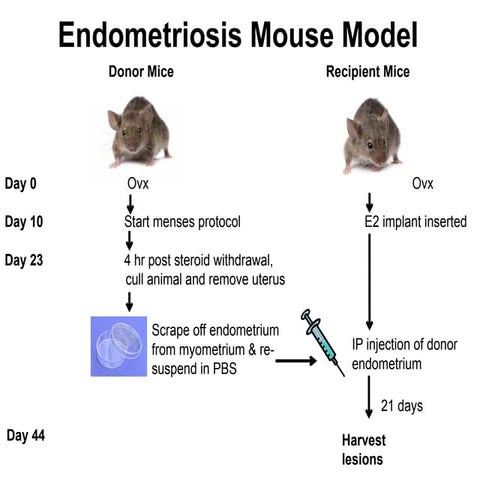 Endometriosis Mouse Model

Donor Mice

Recipient Mice

Day 0

Ovx

Ovx

Day 10

Start menses protocol

E2 implant inserted

Day 23

4 hr post steroid withdrawal, cull animal and remove uterus

Scrape off endometrium from myometrium & re-suspend in PBS

IP injection of donor endometrium

21 days

Day 44

Harvest lesions